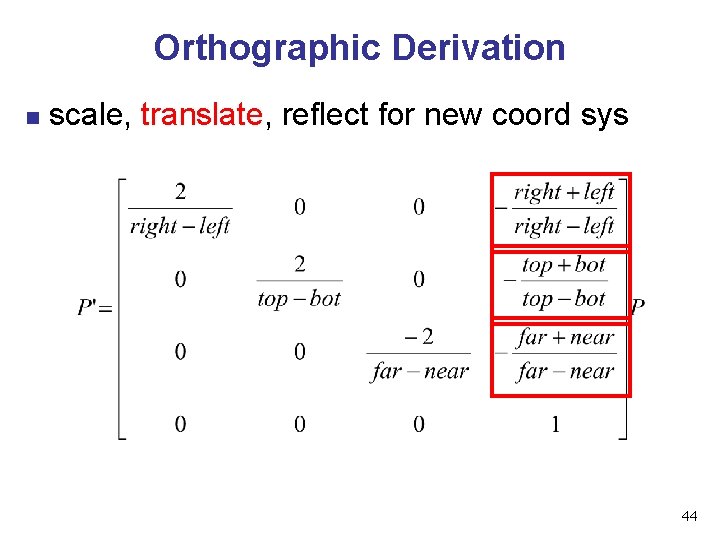 Orthographic Derivation

scale, translate, reflect for new coord sys

$P' = \begin{bmatrix} \frac{2}{right-left} & 0 & 0 & -\frac{right+left}{right-left} \\ 0 & \frac{2}{top-bot} & 0 & -\frac{top+bot}{top-bot} \\ 0 & 0 & \frac{-2}{far-near} & -\frac{far+near}{far-near} \\ 0 & 0 & 0 & 1 \end{bmatrix} P$

44